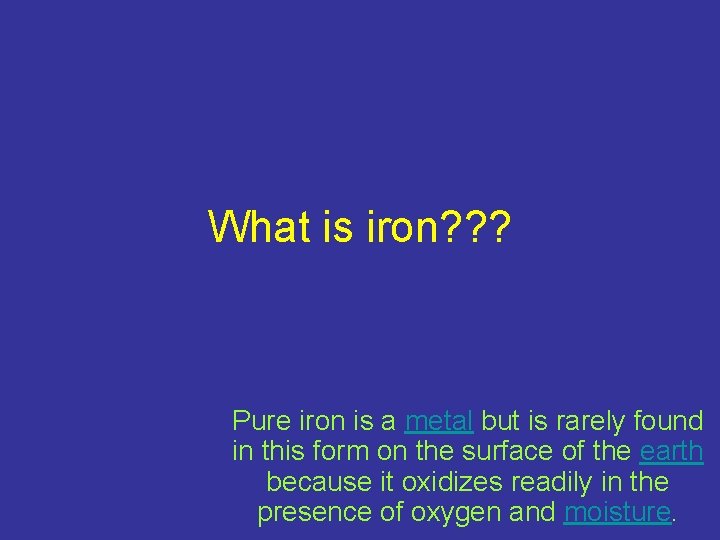 What is iron???

Pure iron is a metal but is rarely found in this form on the surface of the earth because it oxidizes readily in the presence of oxygen and moisture.